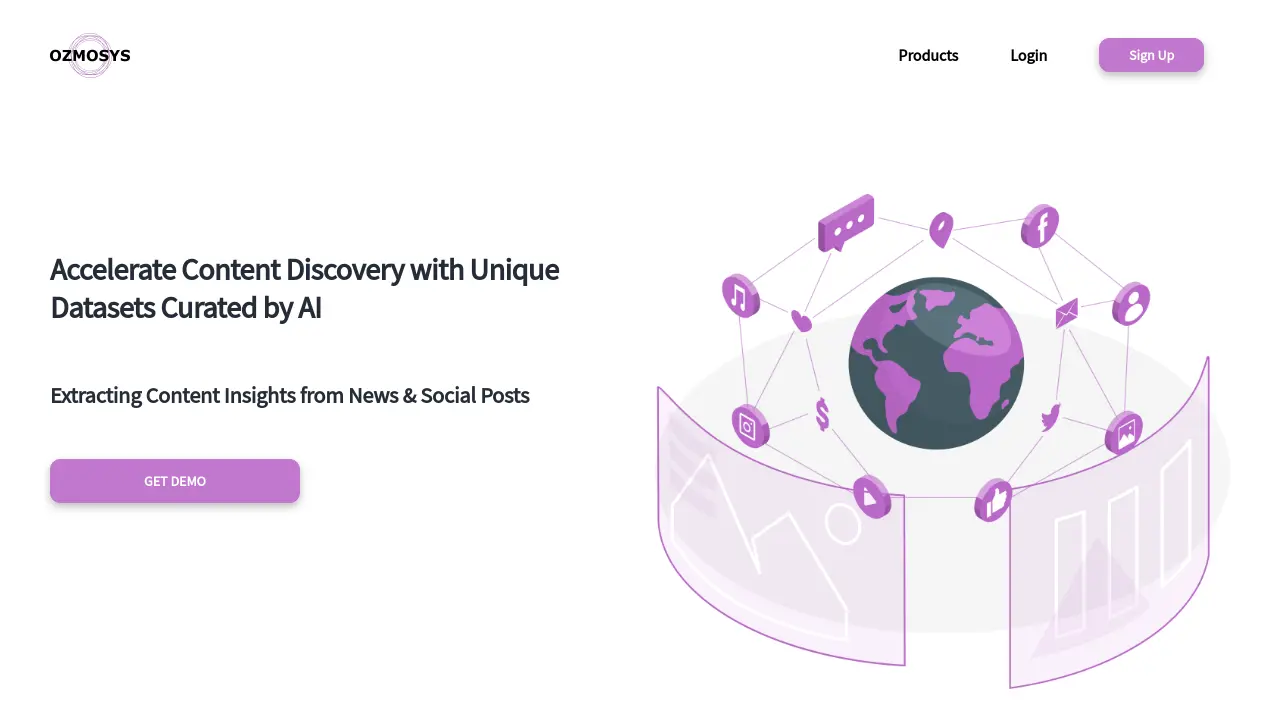 OZMOSYS

Products Login Sign Up

Accelerate Content Discovery with Unique Datasets Curated by AI

Extracting Content Insights from News & Social Posts

GET DEMO